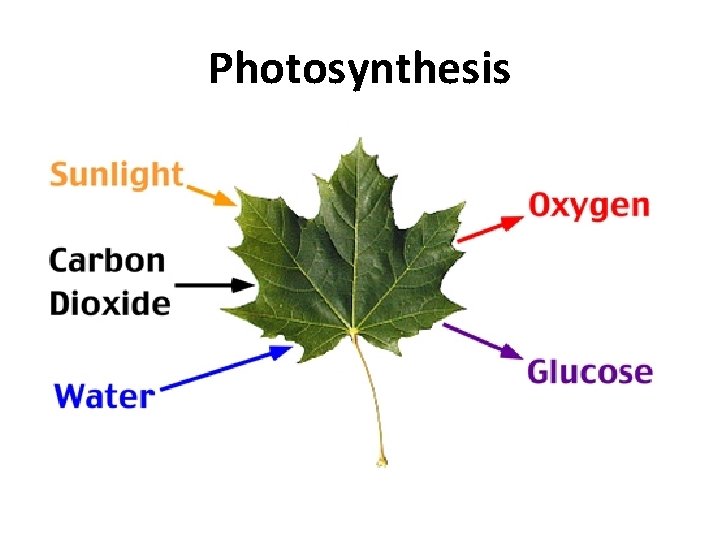 Photosynthesis

Sunlight

Carbon Dioxide

Water

Oxygen

Glucose